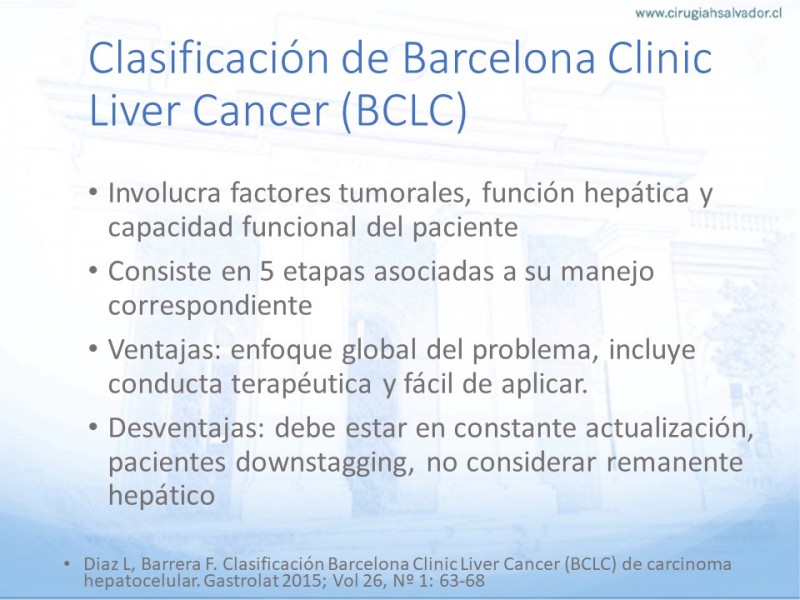 www.cirugiahsalvador.cl

Clasificación de Barcelona Clinic Liver Cancer (BCLC)

• Involucra factores tumorales, función hepática y capacidad funcional del paciente

• Consiste en 5 etapas asociadas a su manejo correspondiente

• Ventajas: enfoque global del problema, incluye conducta terapéutica y fácil de aplicar.

• Desventajas: debe estar en constante actualización, pacientes downstagging, no considerar remanente hepático

• Diaz L, Barrera F. Clasificación Barcelona Clinic Liver Cancer (BCLC) de carcinoma hepatocelular. Gastrolat 2015; Vol 26, Nº 1: 63-68